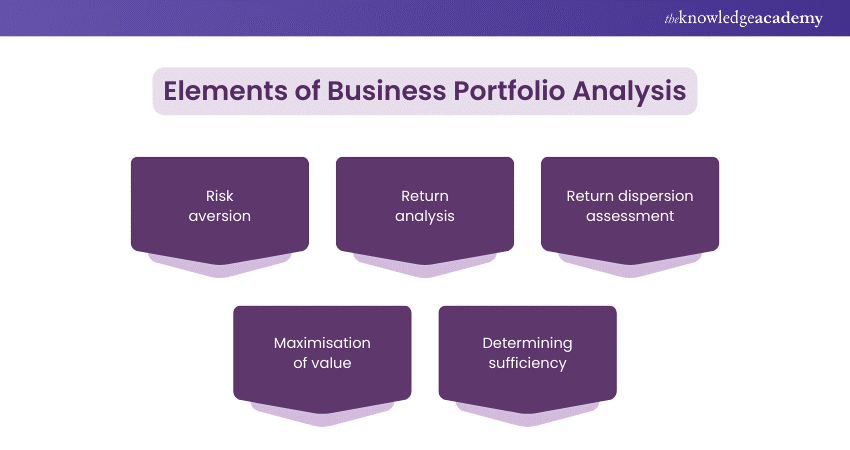 theknowledgeacademy

Elements of Business Portfolio Analysis

Risk aversion

Return analysis

Return dispersion assessment

Maximisation of value

Determining sufficiency